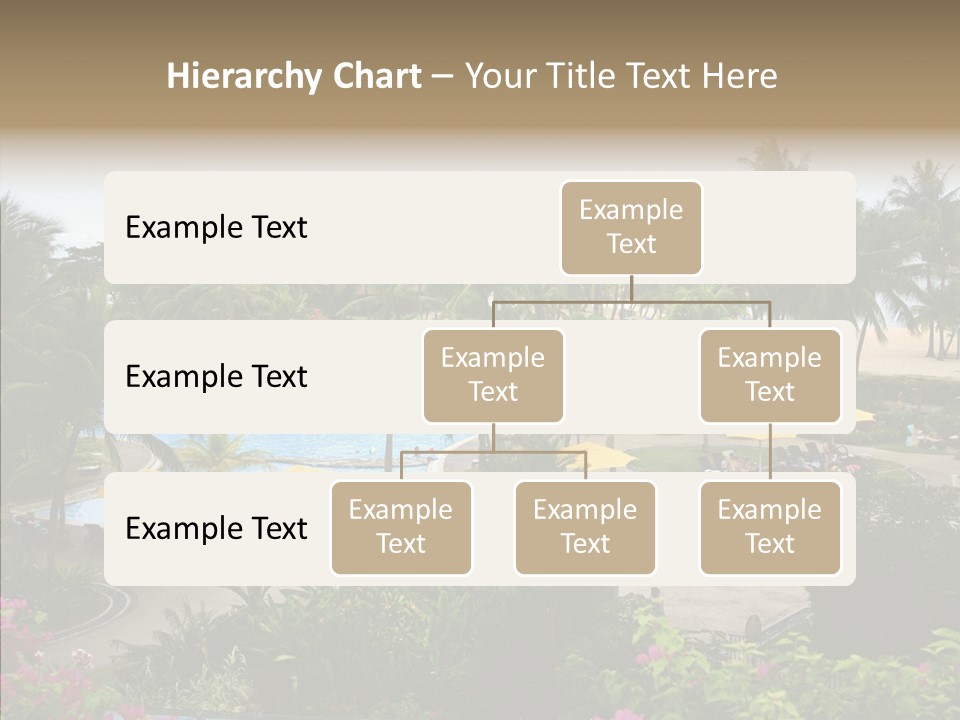 Hierarchy Chart – Your Title Text Here

Example Text

Example Text

Example Text

Example Text

Example Text

Example Text

Example Text

Example Text

Example Text